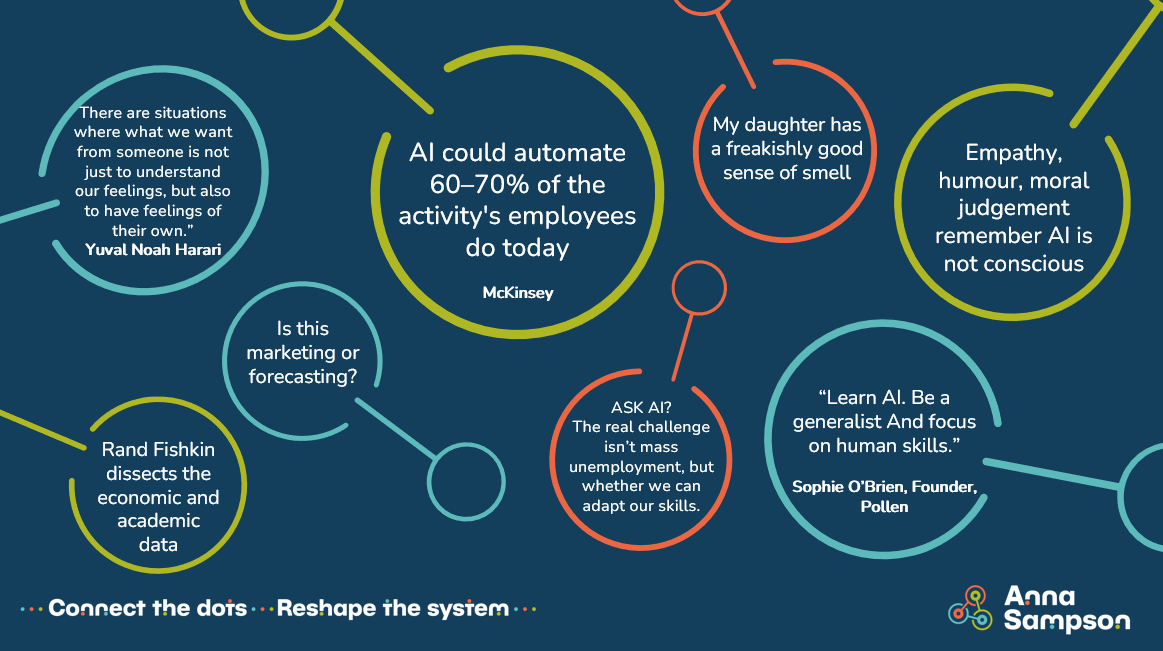 There are situations where what we want from someone is not just to understand our feelings, but also to have feelings of their own."
Yuval Noah Harari

AI could automate 60–70% of the activity's employees do today
McKinsey

My daughter has a freakishly good sense of smell

Empathy, humour, moral judgement remember AI is not conscious

Is this marketing or forecasting?

Rand Fishkin dissects the economic and academic data

ASK AI?
The real challenge isn't mass unemployment, but whether we can adapt our skills.

"Learn AI. Be a generalist And focus on human skills."
Sophie O'Brien, Founder, Pollen

Connect the dots Reshape the system

Anna Sampson